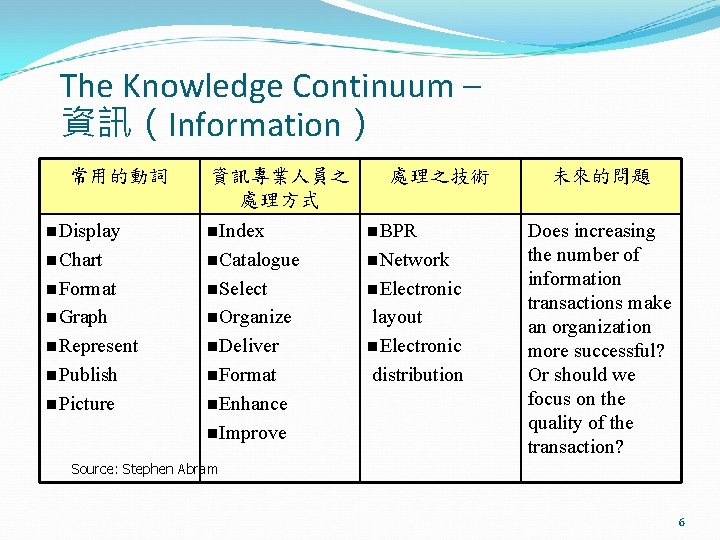 The Knowledge Continuum – 資訊（Information）

| 常用的動詞 | 資訊專業人員之處理方式 | 處理之技術 | 未來的問題 |
|---|---|---|---|
| ■Display ■Chart ■Format ■Graph ■Represent ■Publish ■Picture | ■Index ■Catalogue ■Select ■Organize ■Deliver ■Format ■Enhance ■Improve | ■BPR ■Network ■Electronic layout ■Electronic distribution | Does increasing the number of information transactions make an organization more successful? Or should we focus on the quality of the transaction? |

Source: Stephen Abram

6